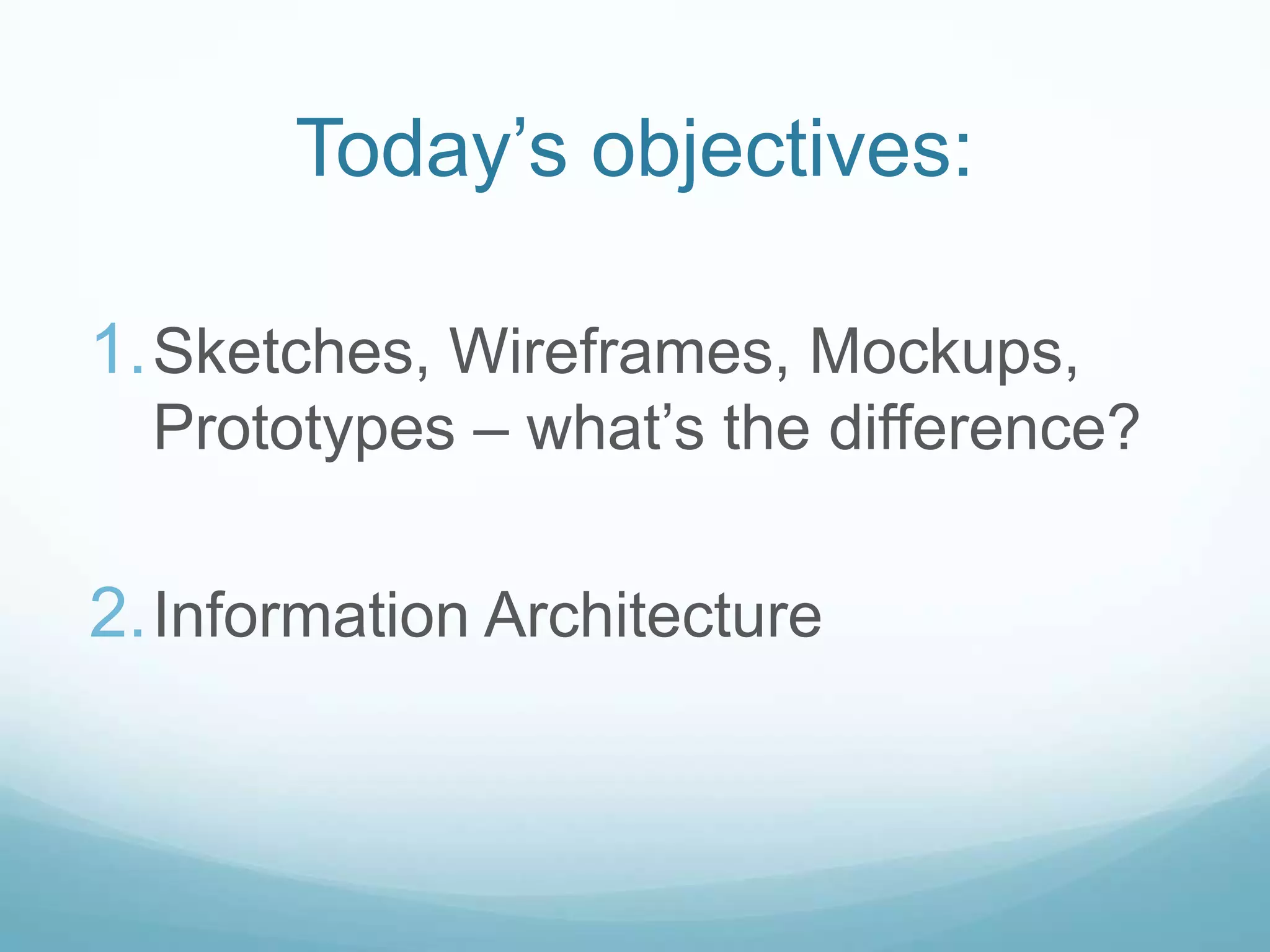 Today’s objectives:

1. Sketches, Wireframes, Mockups, Prototypes – what’s the difference?

2. Information Architecture